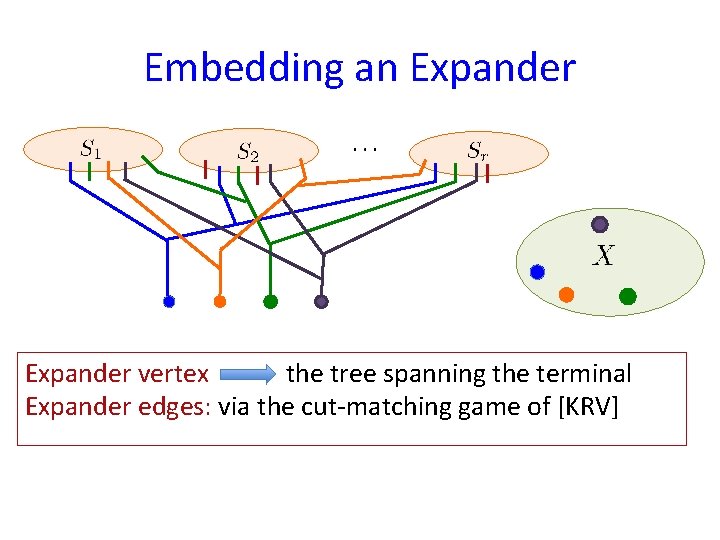 Embedding an Expander

$S_1$ $S_2$ $\cdots$ $S_r$

$X$

Expander vertex the tree spanning the terminal
Expander edges: via the cut-matching game of [KRV]